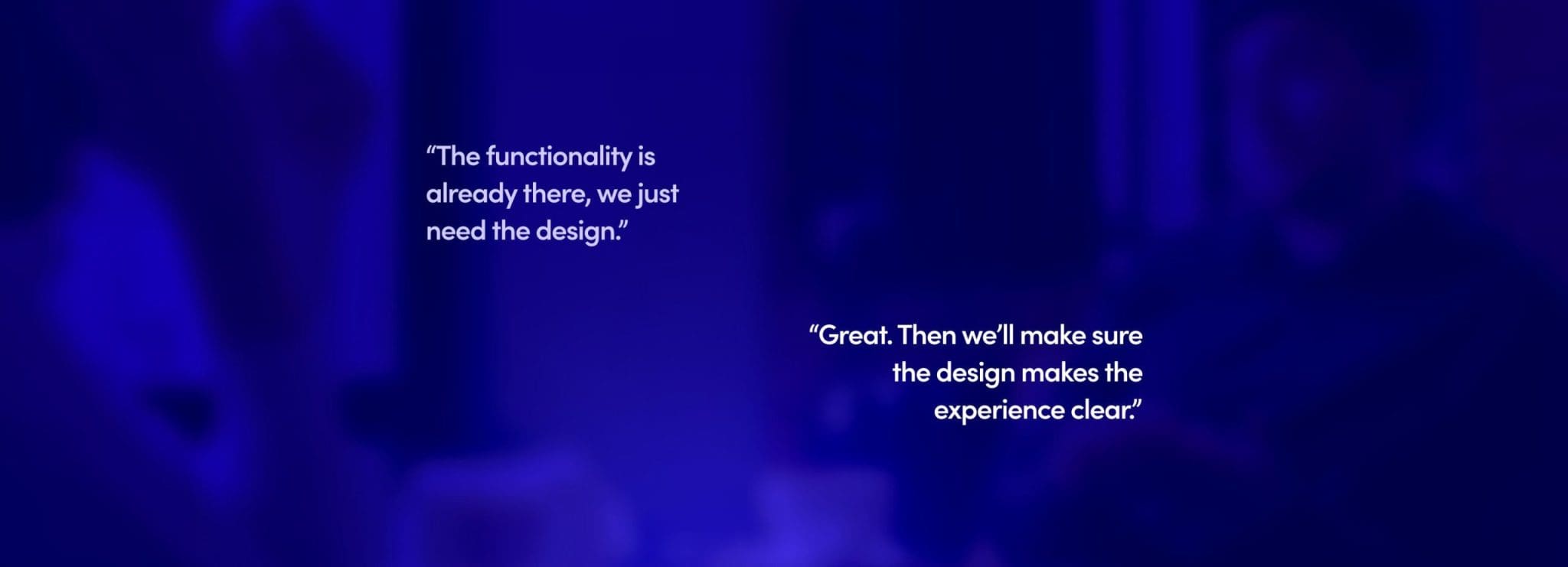 “The functionality is already there, we just need the design.”

“Great. Then we’ll make sure the design makes the experience clear.”